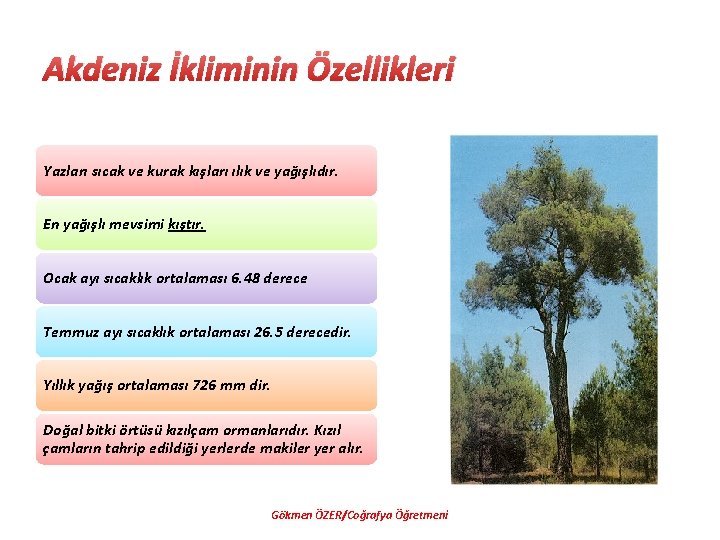 Akdeniz İkliminin Özellikleri

Yazları sıcak ve kurak kışları ılık ve yağışlıdır.

En yağışlı mevsimi kıştır.

Ocak ayı sıcaklık ortalaması 6.48 derece

Temmuz ayı sıcaklık ortalaması 26.5 derecedir.

Yıllık yağış ortalaması 726 mm dir.

Doğal bitki örtüsü kızılçam ormanlarıdır. Kızıl çamların tahrip edildiği yerlerde makiler yer alır.

Gökmen ÖZER/Coğrafya Öğretmeni